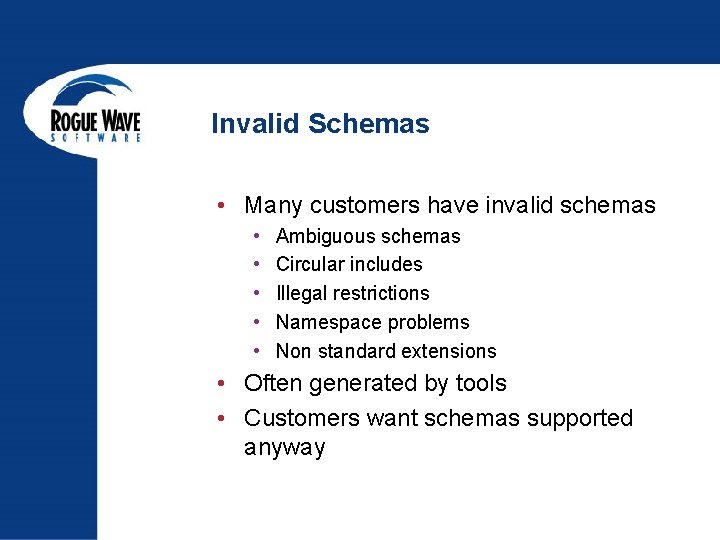 ROGUE WAVE
SOFTWARE

Invalid Schemas

• Many customers have invalid schemas
  • Ambiguous schemas
  • Circular includes
  • Illegal restrictions
  • Namespace problems
  • Non standard extensions
• Often generated by tools
• Customers want schemas supported anyway